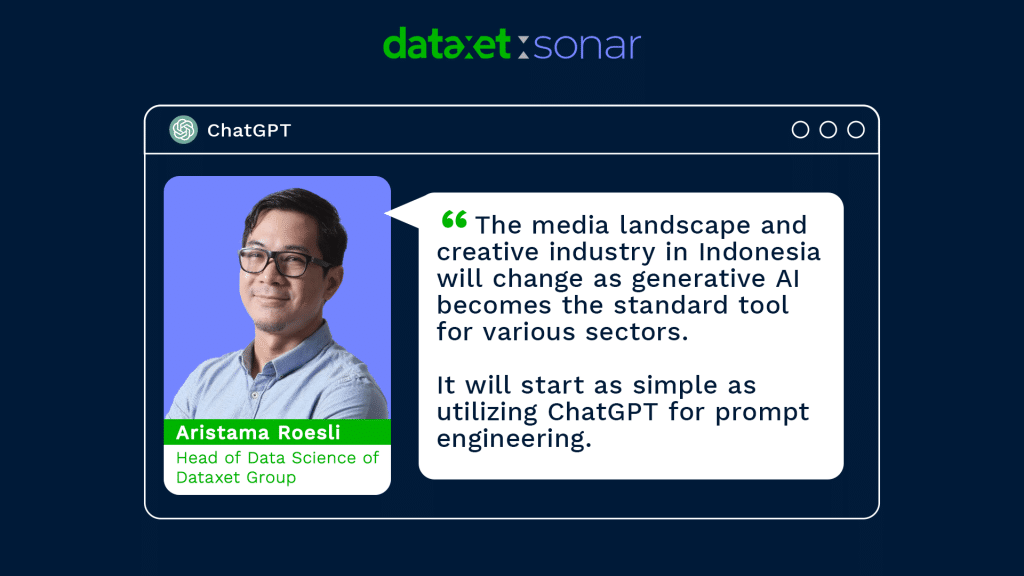 dataxet:sonar

ChatGPT

Aristama Roesli
Head of Data Science of Dataxet Group

“ The media landscape and creative industry in Indonesia will change as generative AI becomes the standard tool for various sectors.

It will start as simple as utilizing ChatGPT for prompt engineering.